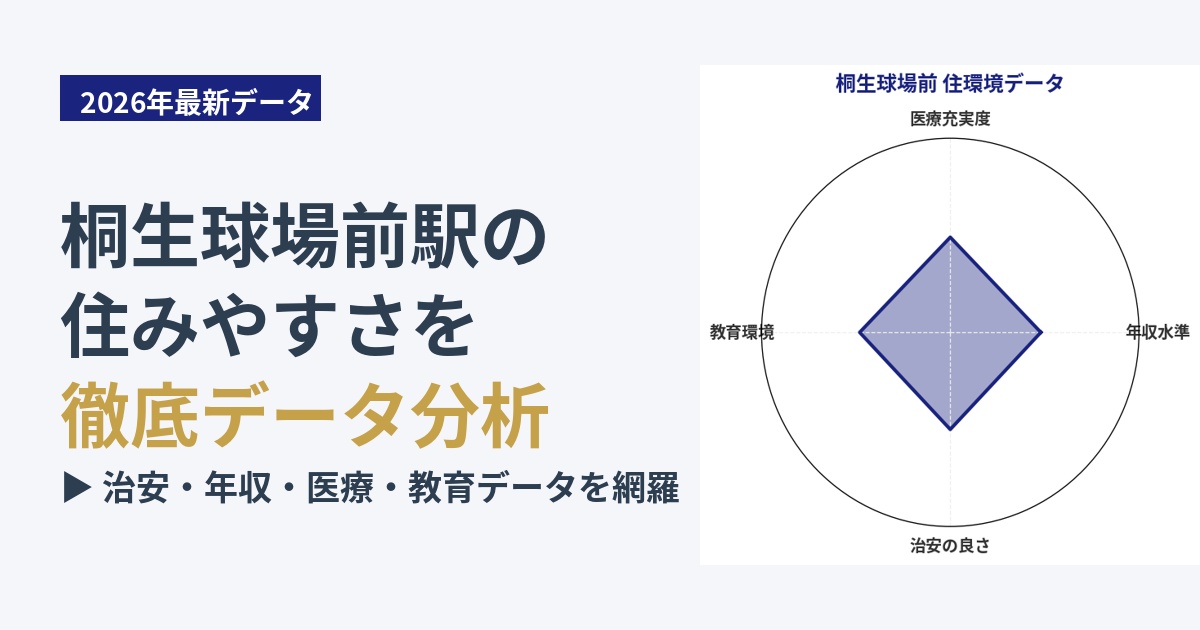 2026年最新データ

桐生球場前駅の
住みやすさを
徹底データ分析

▶ 治安・年収・医療・教育データを網羅

桐生球場前 住環境データ

医療充実度

年収水準

治安の良さ

教育環境